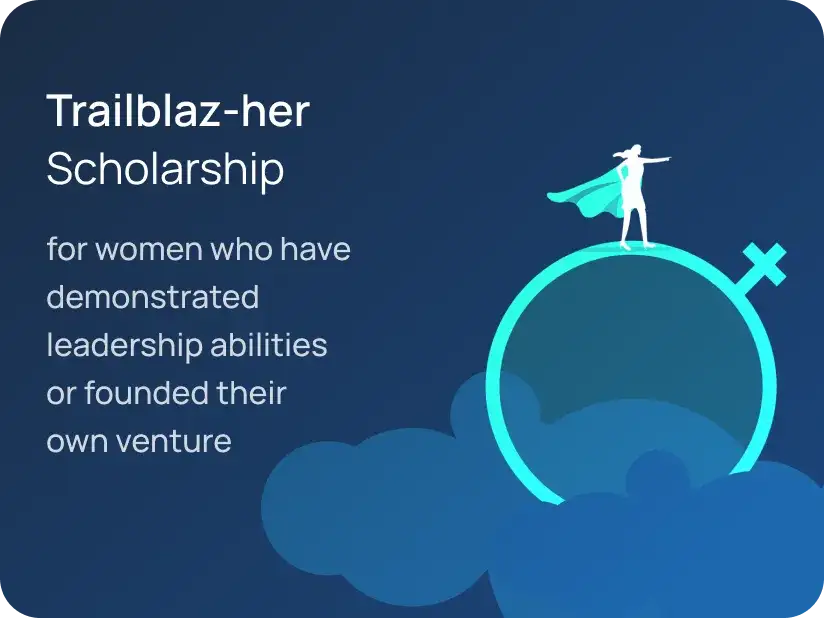 Trailblaz-her
Scholarship

for women who have demonstrated leadership abilities or founded their own venture